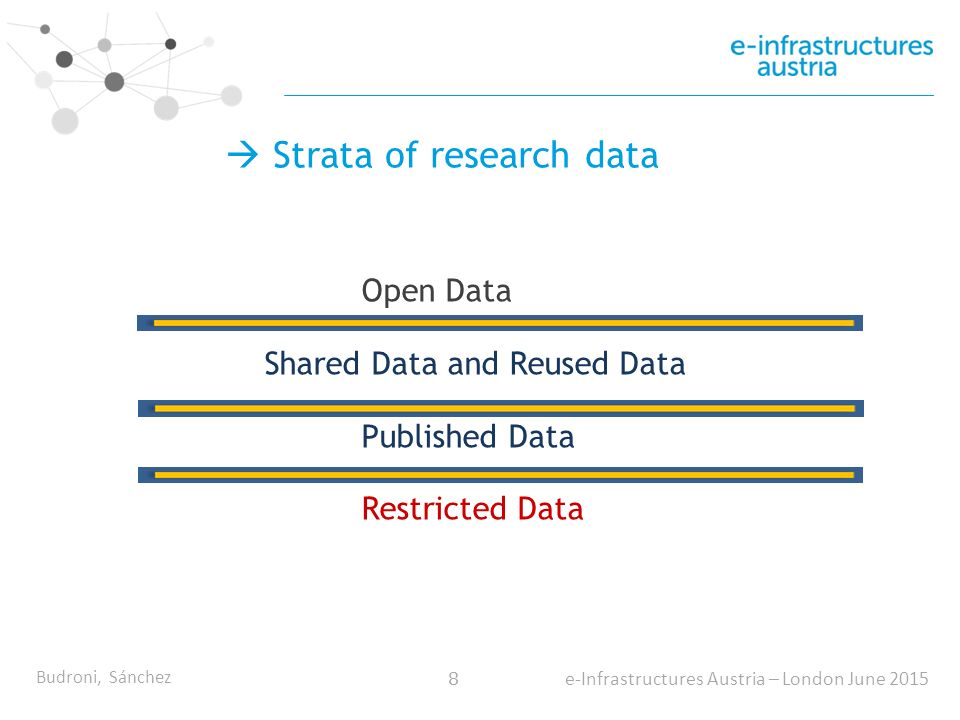 e-infrastructures
austria

→ Strata of research data

Open Data

Shared Data and Reused Data

Published Data

Restricted Data

Budroni, Sánchez

8

e-Infrastructures Austria – London June 2015